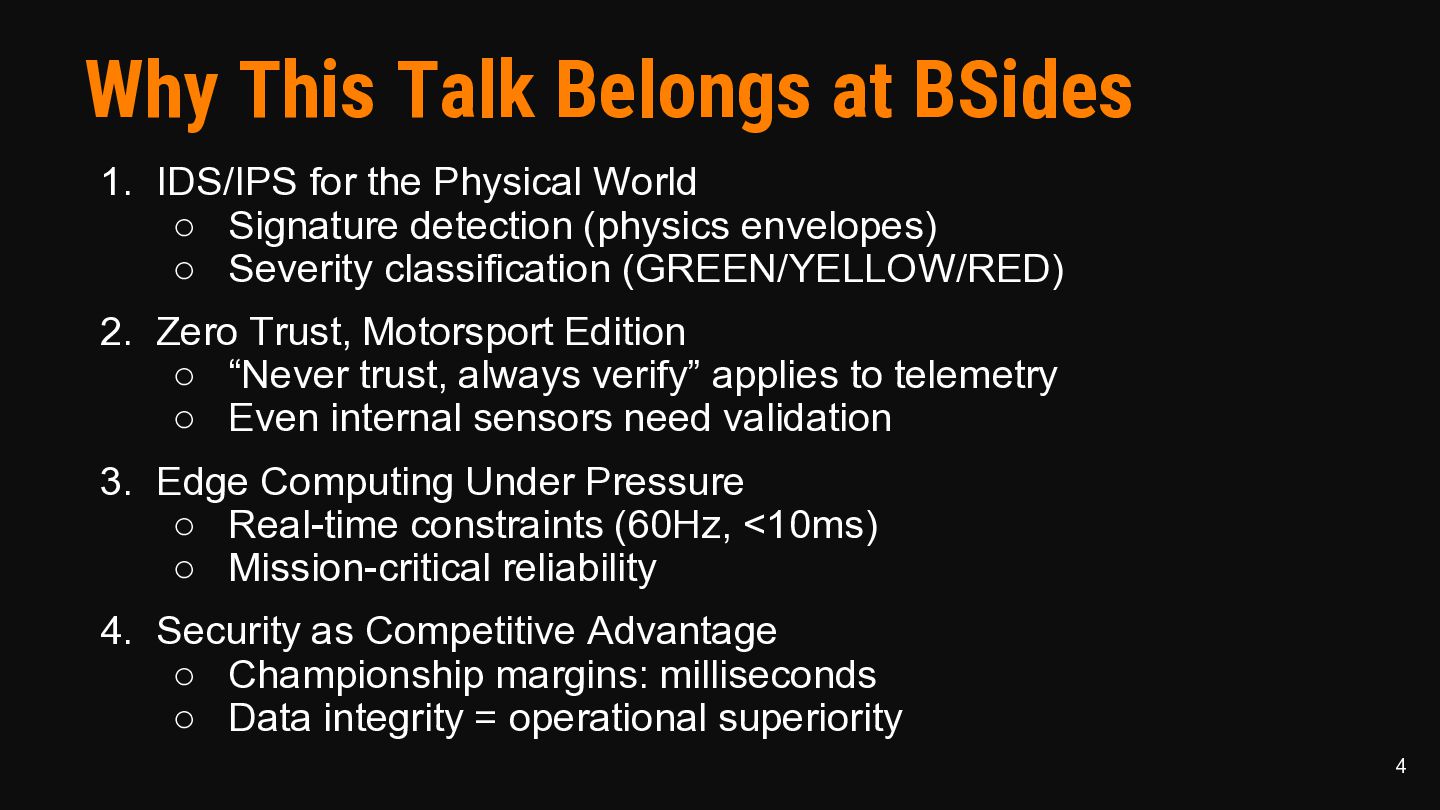 Why This Talk Belongs at BSides

1. IDS/IPS for the Physical World
   ○ Signature detection (physics envelopes)
   ○ Severity classification (GREEN/YELLOW/RED)

2. Zero Trust, Motorsport Edition
   ○ “Never trust, always verify” applies to telemetry
   ○ Even internal sensors need validation

3. Edge Computing Under Pressure
   ○ Real-time constraints (60Hz, <10ms)
   ○ Mission-critical reliability

4. Security as Competitive Advantage
   ○ Championship margins: milliseconds
   ○ Data integrity = operational superiority

4